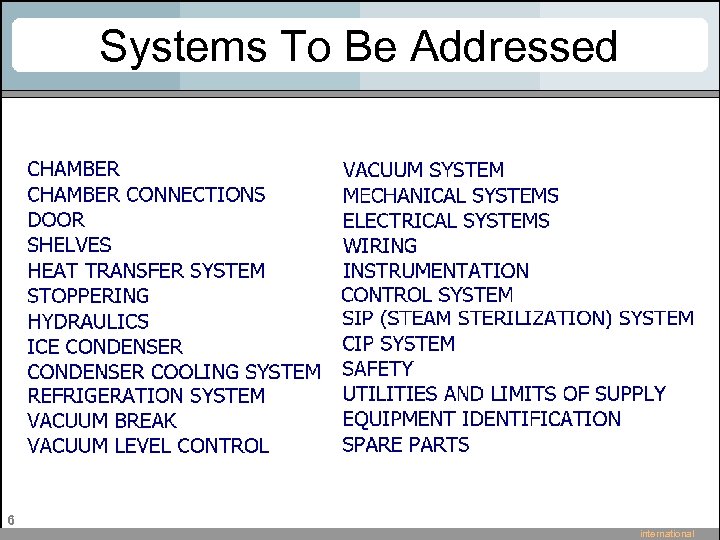 Systems To Be Addressed

CHAMBER
CHAMBER CONNECTIONS
DOOR
SHELVES
HEAT TRANSFER SYSTEM
STOPPERING
HYDRAULICS
ICE CONDENSER
CONDENSER COOLING SYSTEM
REFRIGERATION SYSTEM
VACUUM BREAK
VACUUM LEVEL CONTROL

VACUUM SYSTEM
MECHANICAL SYSTEMS
ELECTRICAL SYSTEMS
WIRING
INSTRUMENTATION
CONTROL SYSTEM
SIP (STEAM STERILIZATION) SYSTEM
CIP SYSTEM
SAFETY
UTILITIES AND LIMITS OF SUPPLY
EQUIPMENT IDENTIFICATION
SPARE PARTS

6

international